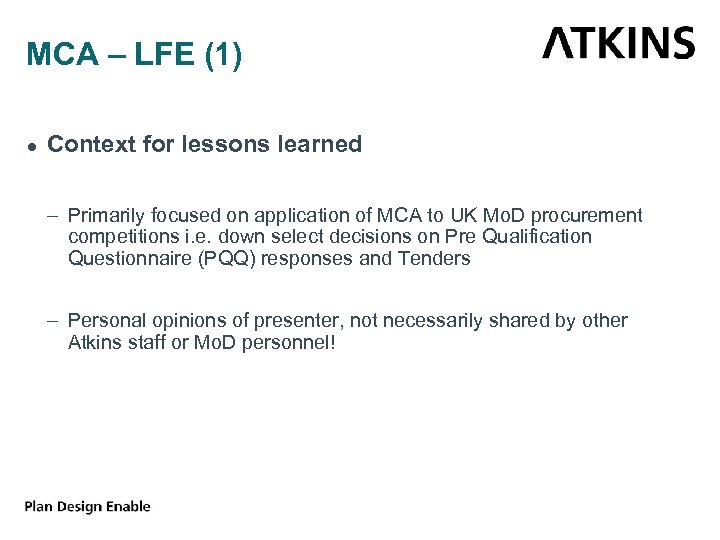 MCA – LFE (1)

ATKINS

• Context for lessons learned

– Primarily focused on application of MCA to UK MoD procurement competitions i.e. down select decisions on Pre Qualification Questionnaire (PQQ) responses and Tenders

– Personal opinions of presenter, not necessarily shared by other Atkins staff or MoD personnel!

Plan Design Enable